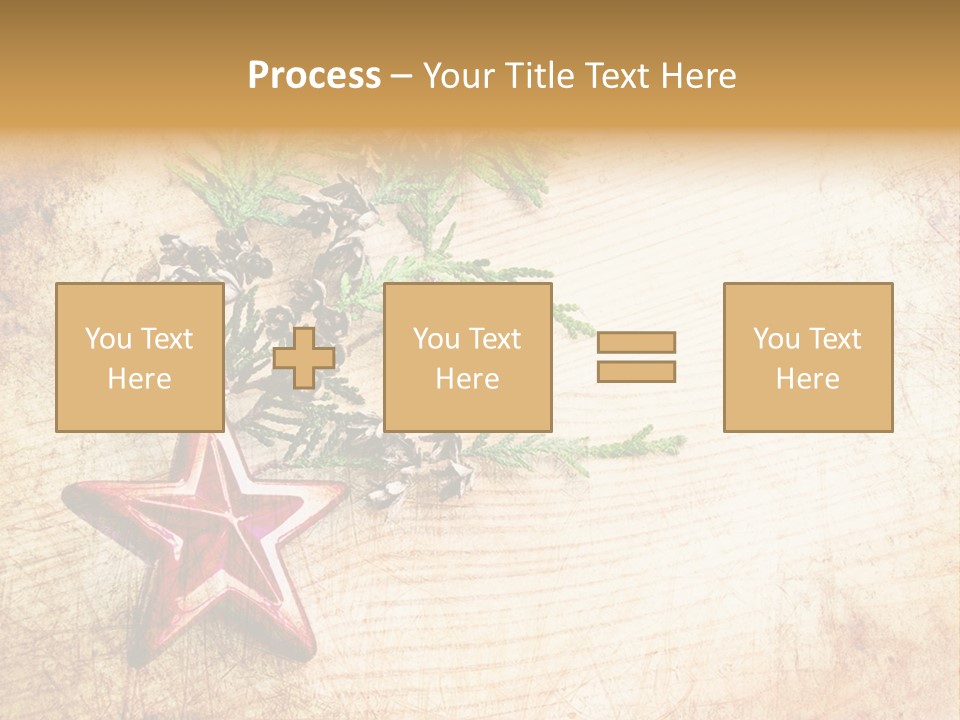 Process – Your Title Text Here

You Text Here

You Text Here

You Text Here